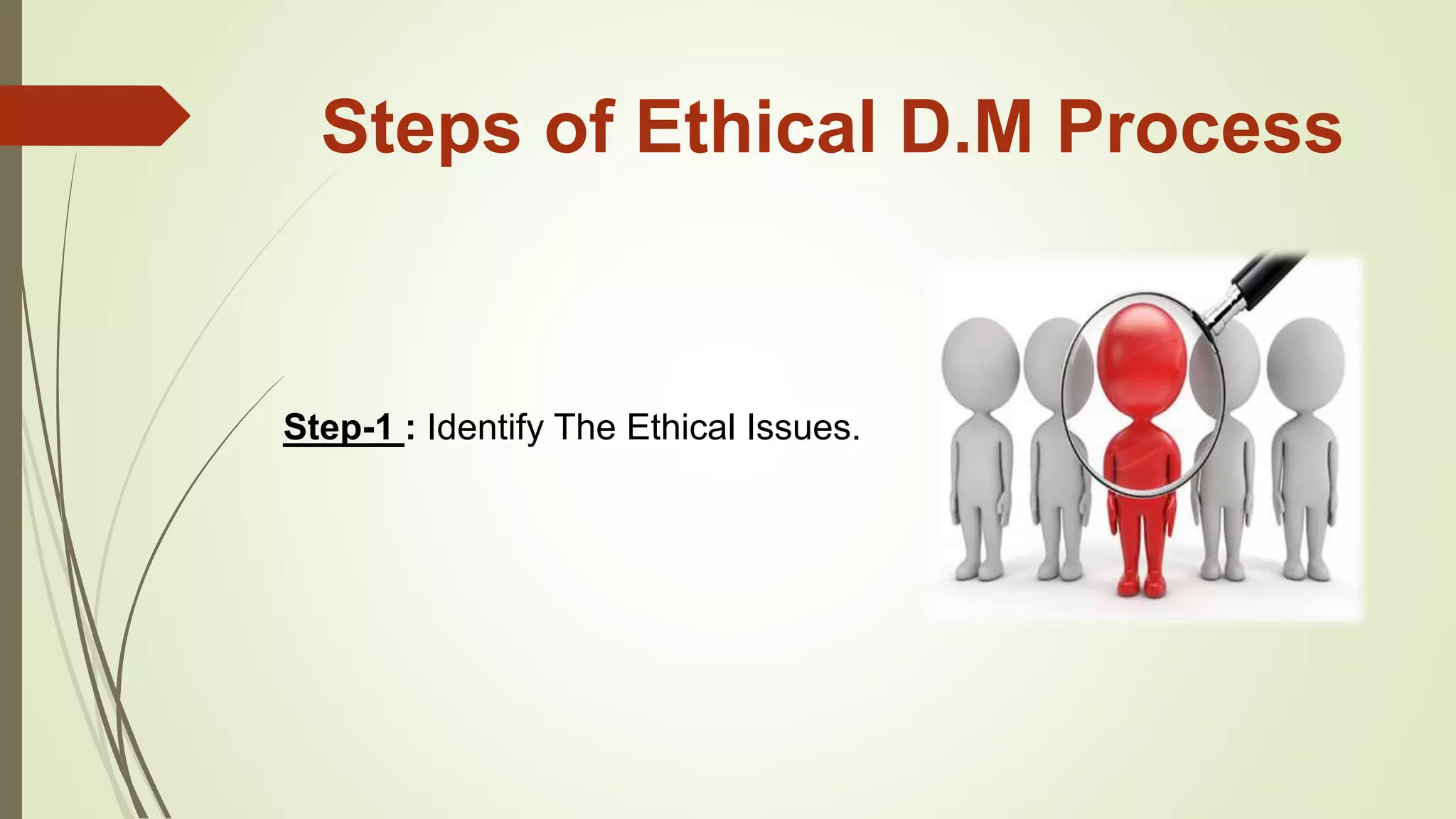 Steps of Ethical D.M Process

Step-1 : Identify The Ethical Issues.